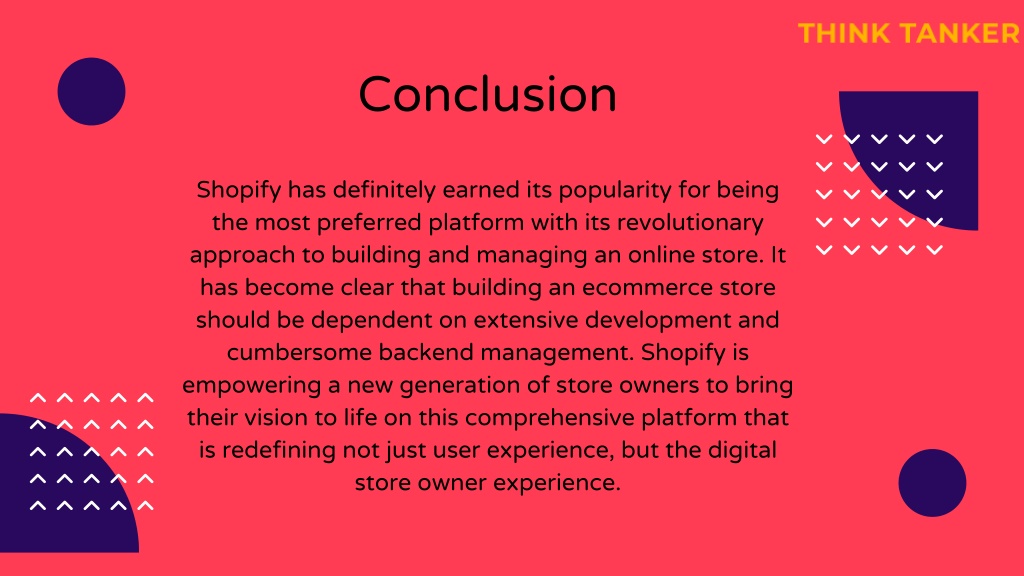 THINK TANKER

Conclusion

Shopify has definitely earned its popularity for being the most preferred platform with its revolutionary approach to building and managing an online store. It has become clear that building an ecommerce store should be dependent on extensive development and cumbersome backend management. Shopify is empowering a new generation of store owners to bring their vision to life on this comprehensive platform that is redefining not just user experience, but the digital store owner experience.